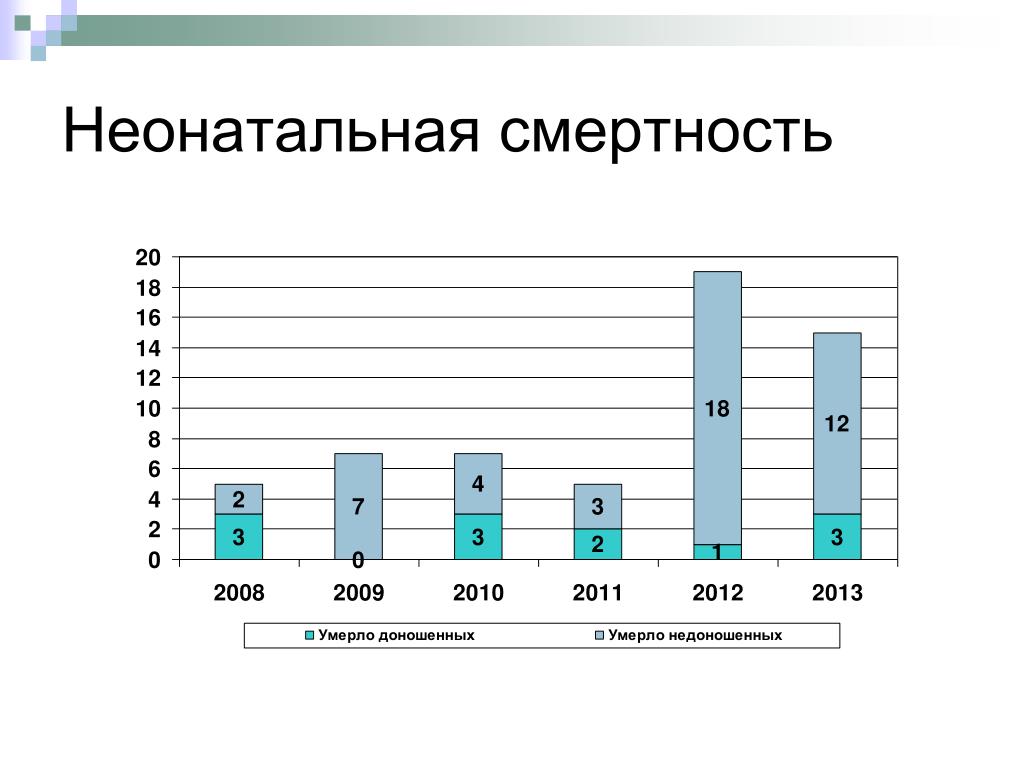 Неонатальная смертность

20
18
16
14
12
10
8
6
4
2
0

2
3
7
0
4
3
3
2
18
1
12
3

2008
2009
2010
2011
2012
2013

Умерло доношенных
Умерло недоношенных